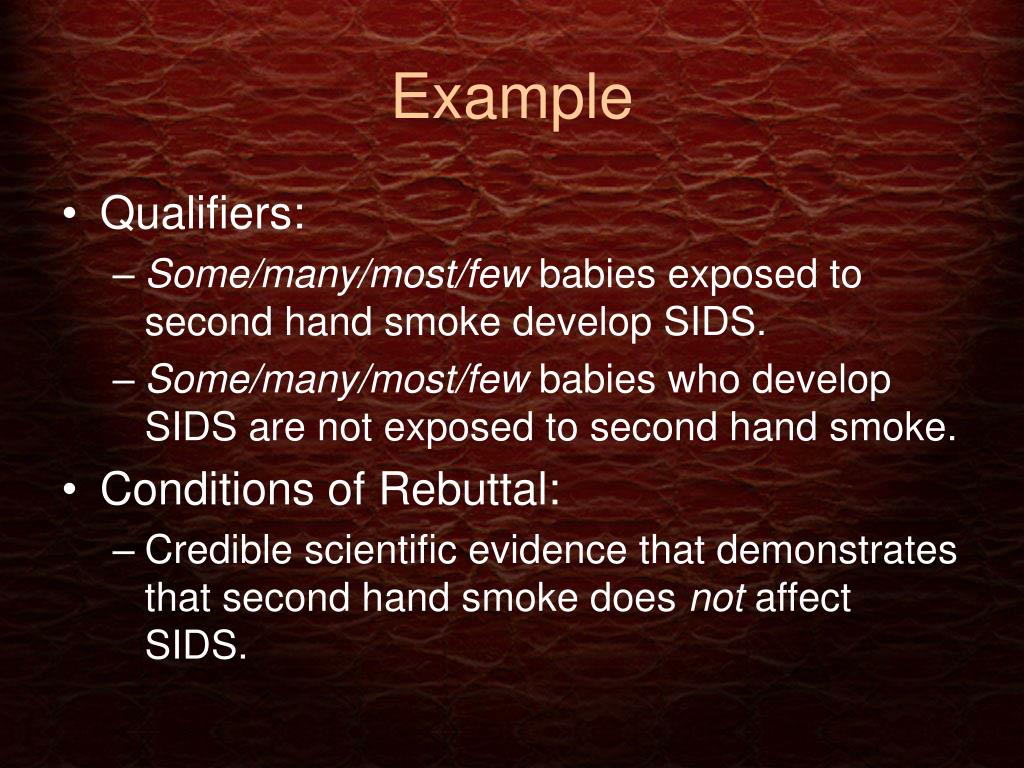 Example

• Qualifiers:
– Some/many/most/few babies exposed to second hand smoke develop SIDS.
– Some/many/most/few babies who develop SIDS are not exposed to second hand smoke.
• Conditions of Rebuttal:
– Credible scientific evidence that demonstrates that second hand smoke does not affect SIDS.